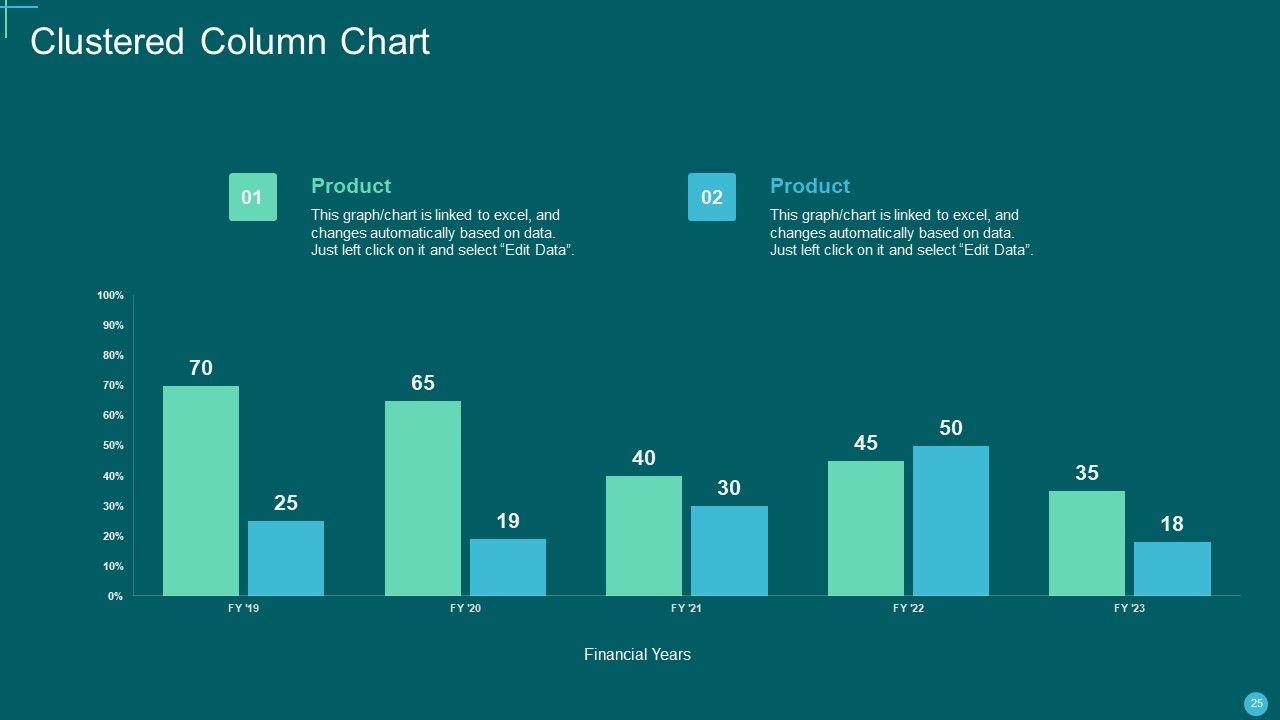 Clustered Column Chart

01

Product

This graph/chart is linked to excel, and changes automatically based on data. Just left click on it and select “Edit Data”.

02

Product

This graph/chart is linked to excel, and changes automatically based on data. Just left click on it and select “Edit Data”.

100%
90%
80%
70%
60%
50%
40%
30%
20%
10%
0%

70
25
65
19
40
30
45
50
35
18

FY '19
FY '20
FY '21
FY '22
FY '23

Financial Years

25